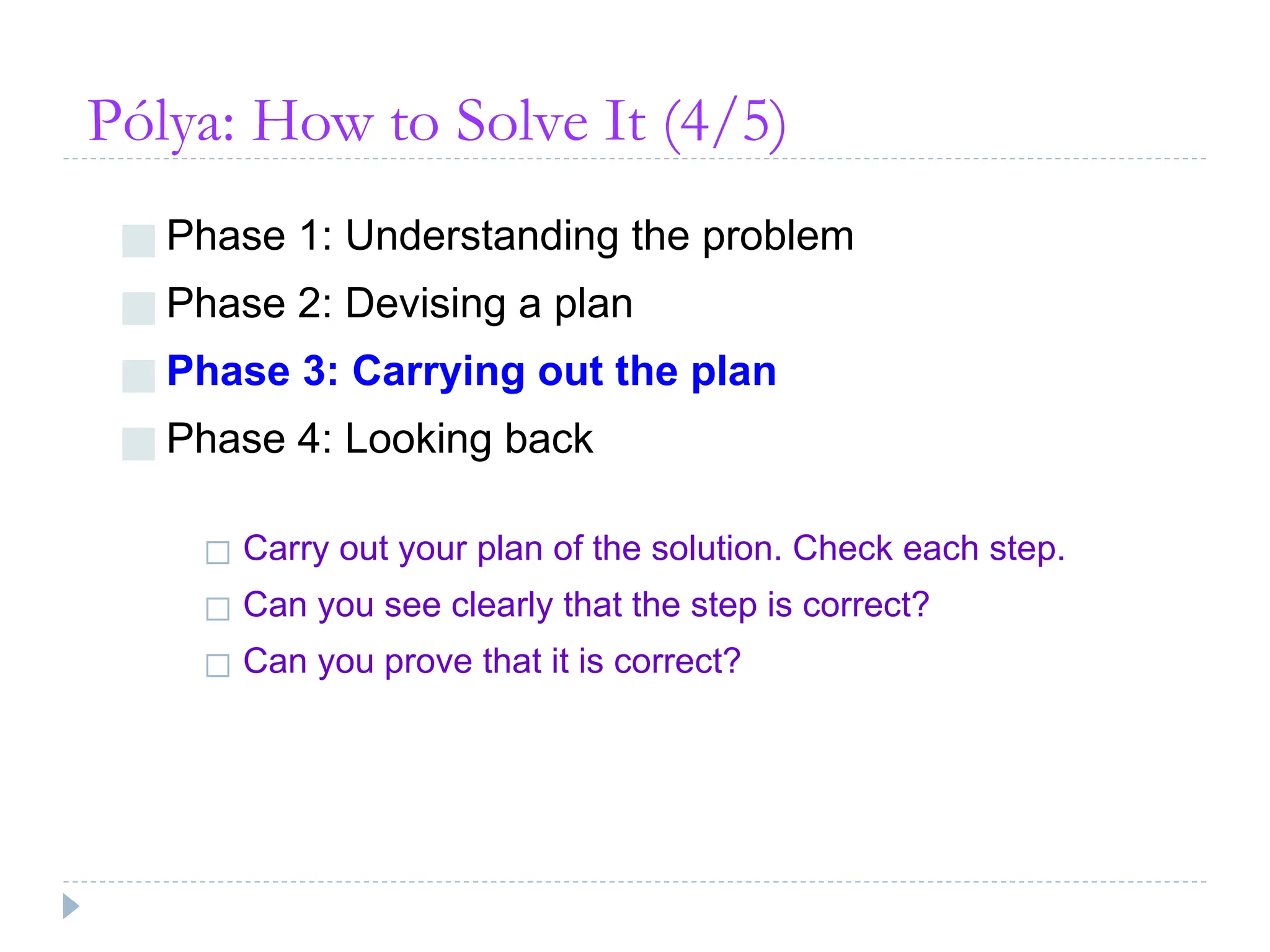 Pólya: How to Solve It (4/5)

Phase 1: Understanding the problem

Phase 2: Devising a plan

Phase 3: Carrying out the plan

Phase 4: Looking back

Carry out your plan of the solution. Check each step.

Can you see clearly that the step is correct?

Can you prove that it is correct?